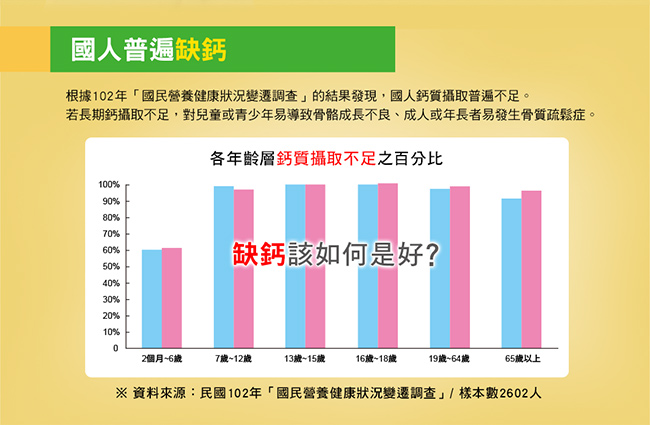 國人普遍缺鈣

根據102年「國民營養健康狀況變遷調查」的結果發現，國人鈣質攝取普遍不足。
若長期鈣攝取不足，對兒童或青少年易導致骨骼成長不良、成人或年長者易發生骨質疏鬆症。

各年齡層鈣質攝取不足之百分比

100%
90%
80%
70%
60%
50%
40%
30%
20%
10%
0

缺鈣該如何是好?

2個月~6歲
7歲~12歲
13歲~15歲
16歲~18歲
19歲~64歲
65歲以上

※ 資料來源：民國102年「國民營養健康狀況變遷調查」/ 樣本數2602人